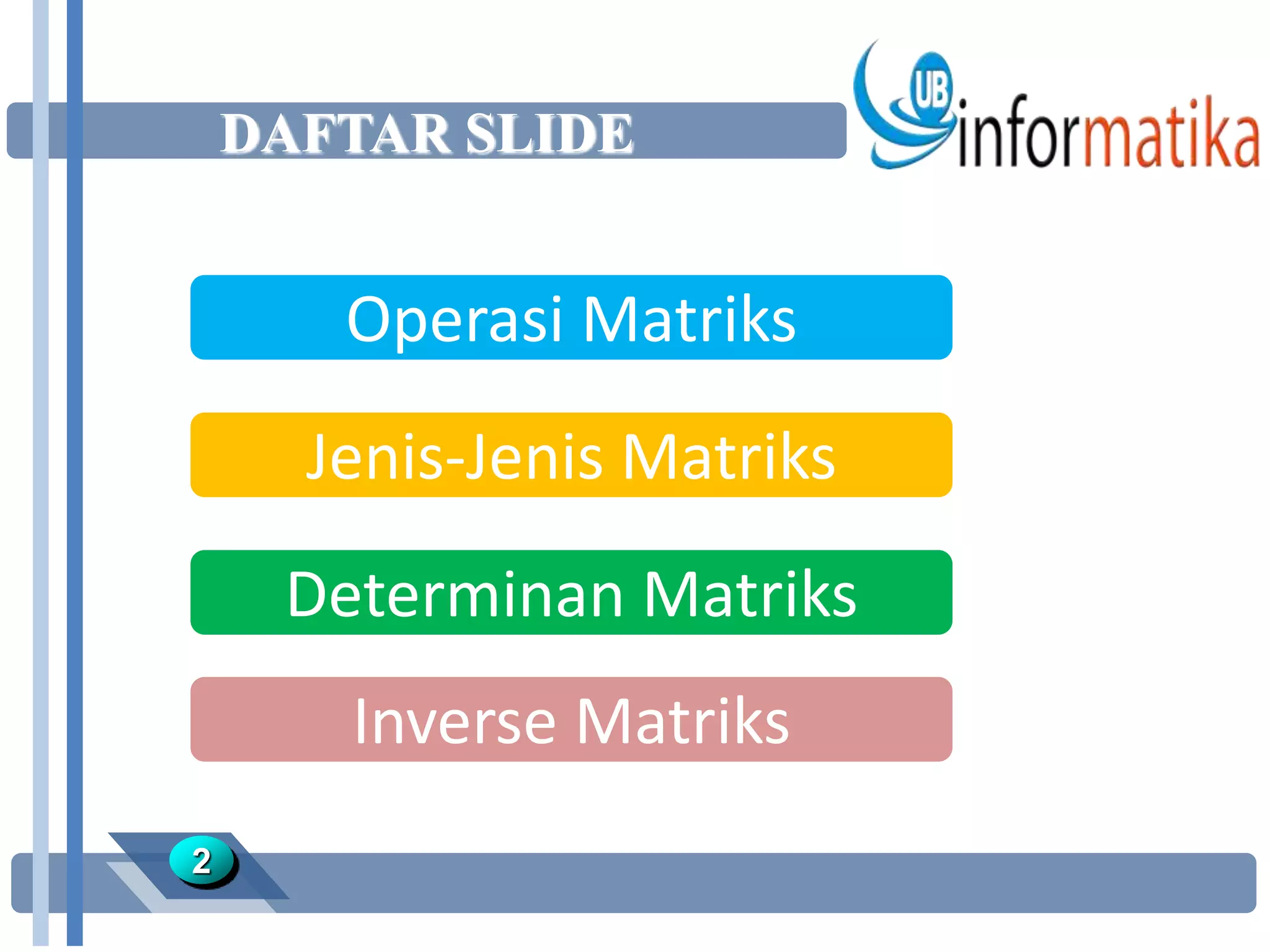 DAFTAR SLIDE

UB informatika

Operasi Matriks

Jenis-Jenis Matriks

Determinan Matriks

Inverse Matriks

2